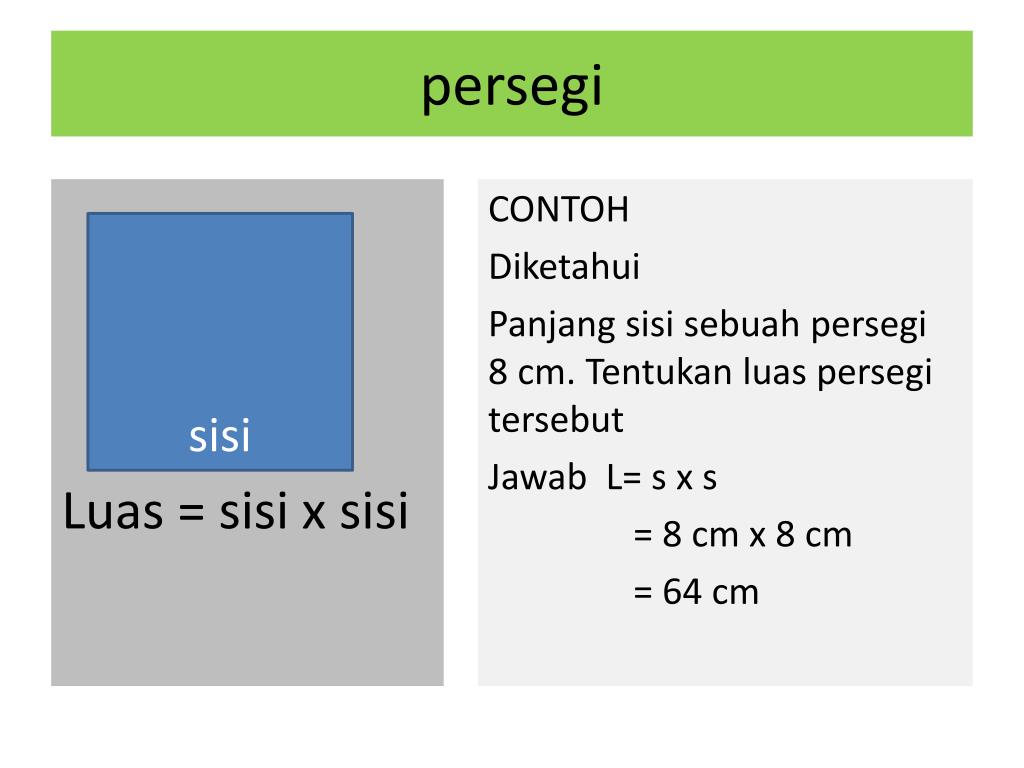 persegi

sisi

Luas = sisi x sisi

CONTOH

Diketahui

Panjang sisi sebuah persegi 8 cm. Tentukan luas persegi tersebut

Jawab L= s x s

= 8 cm x 8 cm

= 64 cm